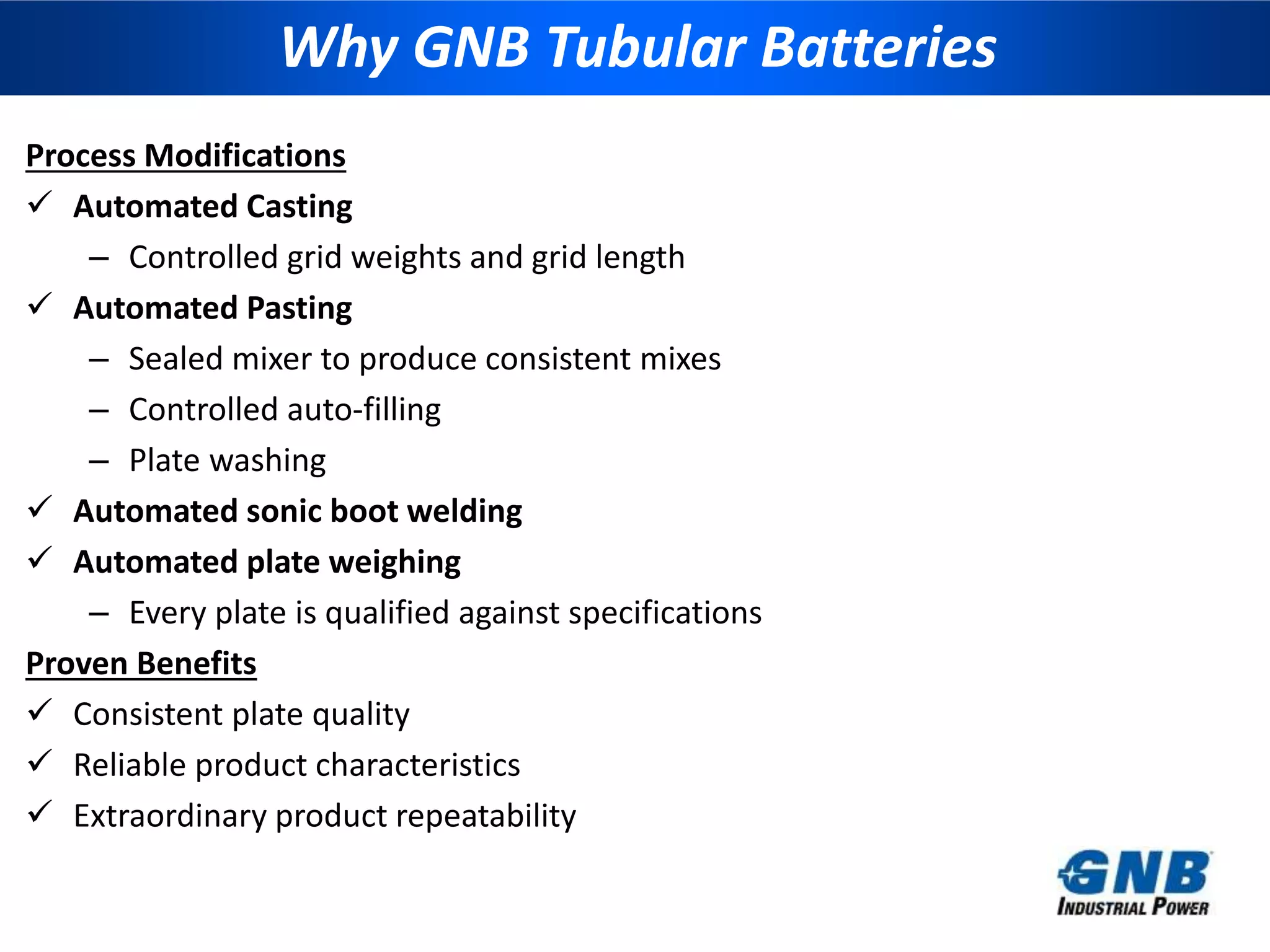 Why GNB Tubular Batteries

Process Modifications

✓ Automated Casting

– Controlled grid weights and grid length

✓ Automated Pasting

– Sealed mixer to produce consistent mixes

– Controlled auto-filling

– Plate washing

✓ Automated sonic boot welding

✓ Automated plate weighing

– Every plate is qualified against specifications

Proven Benefits

✓ Consistent plate quality

✓ Reliable product characteristics

✓ Extraordinary product repeatability

GNB
INDUSTRIAL POWER